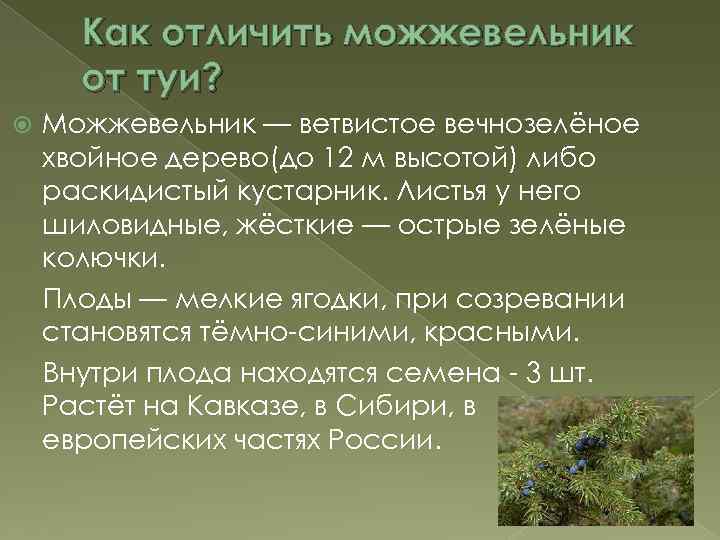 Как отличить можжевельник от туи?

Можжевельник — ветвистое вечнозелёное хвойное дерево(до 12 м высотой) либо раскидистый кустарник. Листья у него шиловидные, жёсткие — острые зелёные колючки.

Плоды — мелкие ягодки, при созревании становятся тёмно-синими, красными.

Внутри плода находятся семена - 3 шт. Растёт на Кавказе, в Сибири, в европейских частях России.